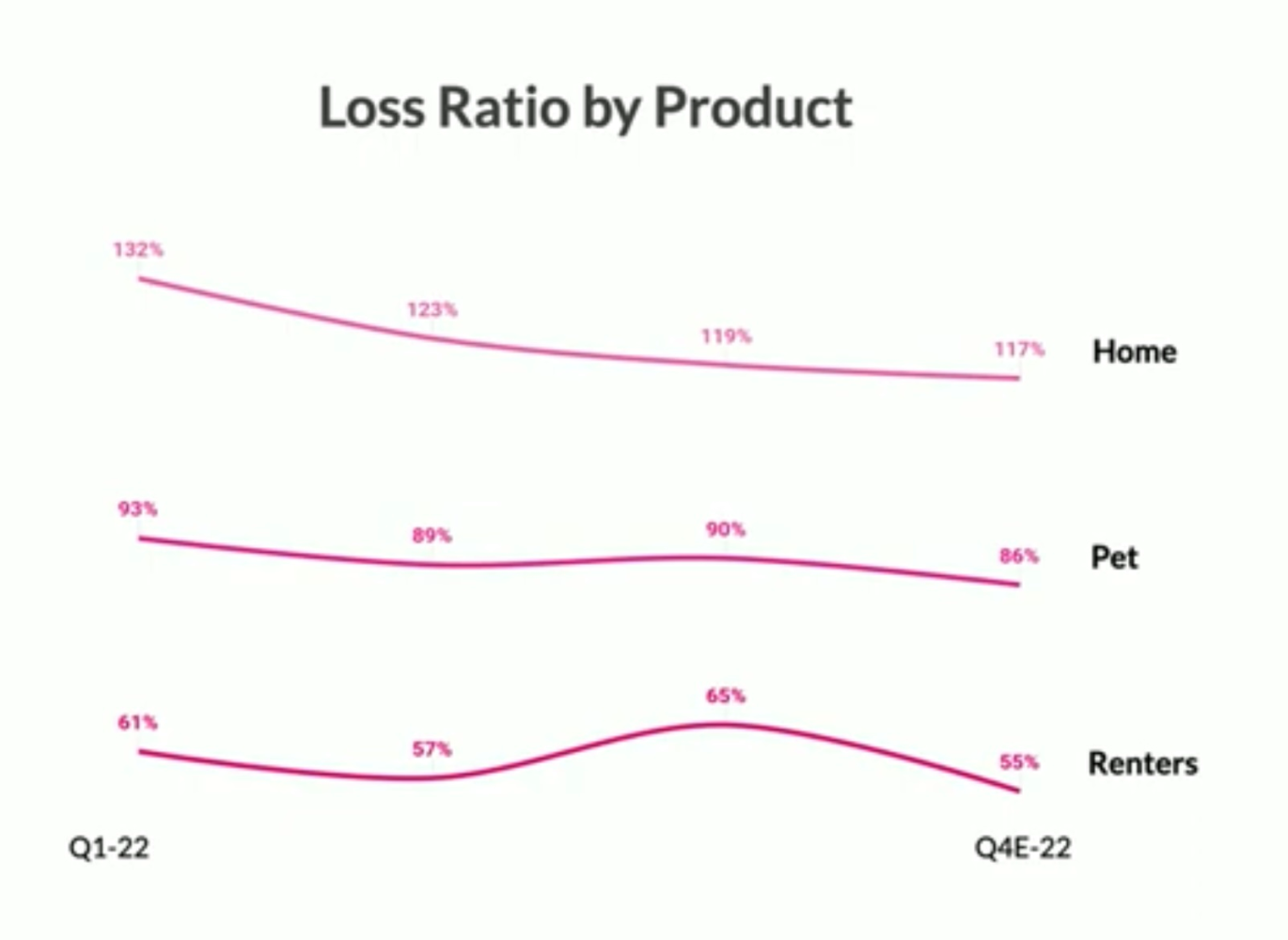 Loss Ratio by Product

132%
123%
119%
117%
Home

93%
89%
90%
86%
Pet

61%
57%
65%
55%
Renters

Q1-22
Q4E-22